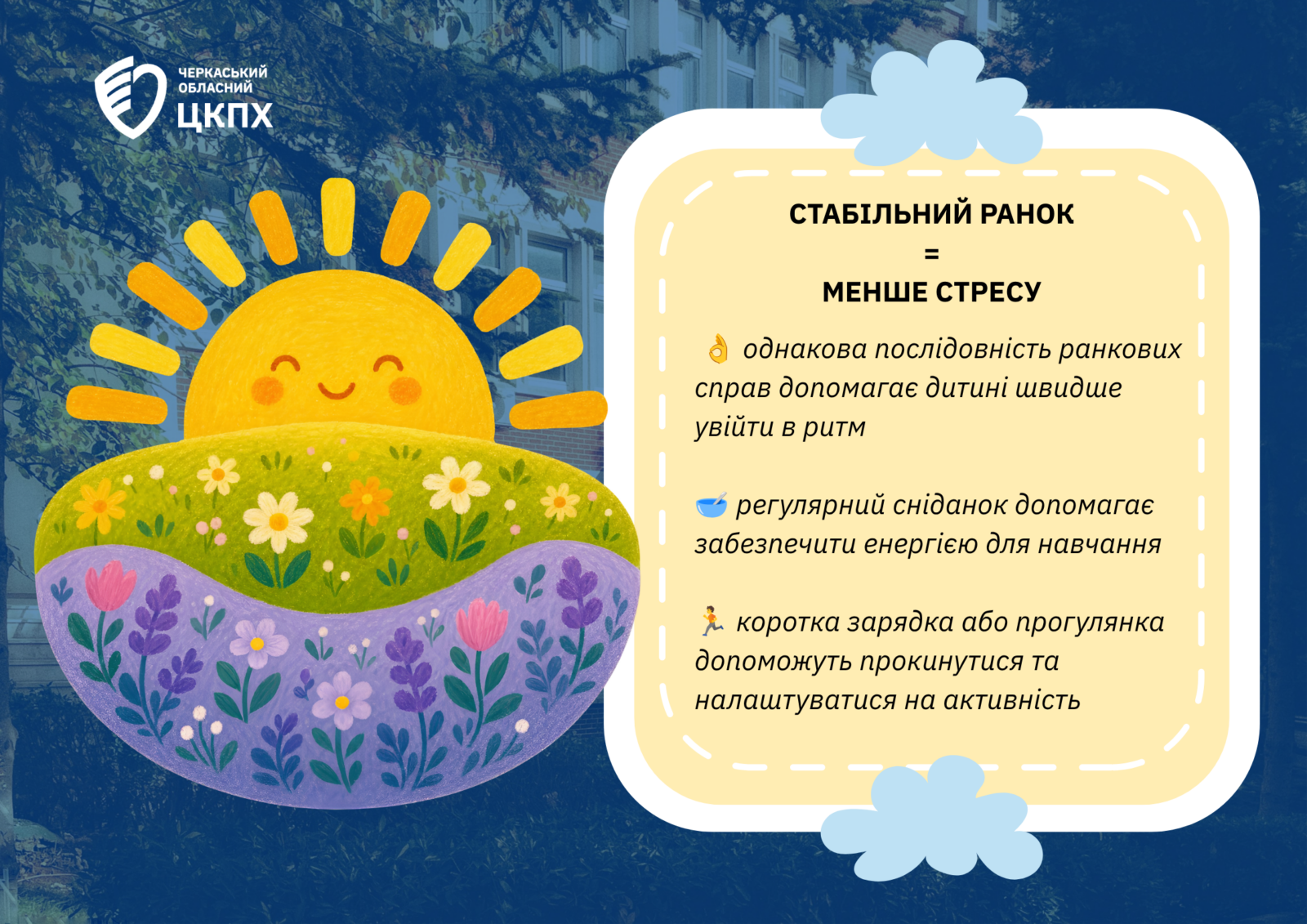 ЧЕРКАСЬКИЙ ОБЛАСНИЙ ЦКПХ

СТАБІЛЬНИЙ РАНОК
=
МЕНШЕ СТРЕСУ

👌 однакова послідовність ранкових справ допомагає дитині швидше увійти в ритм

🥣 регулярний сніданок допомагає забезпечити енергією для навчання

🏃 коротка зарядка або прогулянка допоможуть прокинутися та налаштуватися на активність